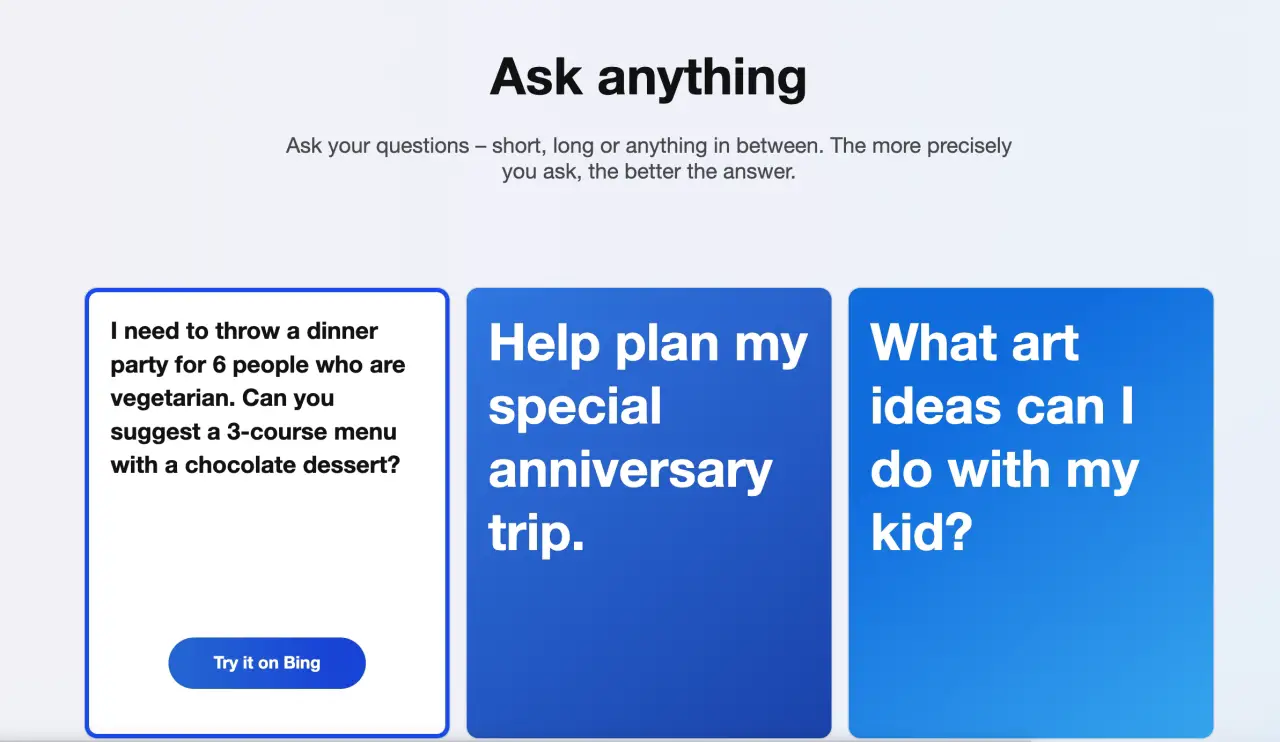 Ask anything

Ask your questions – short, long or anything in between. The more precisely you ask, the better the answer.

I need to throw a dinner party for 6 people who are vegetarian. Can you suggest a 3-course menu with a chocolate dessert?

Try it on Bing

Help plan my special anniversary trip.

What art ideas can I do with my kid?